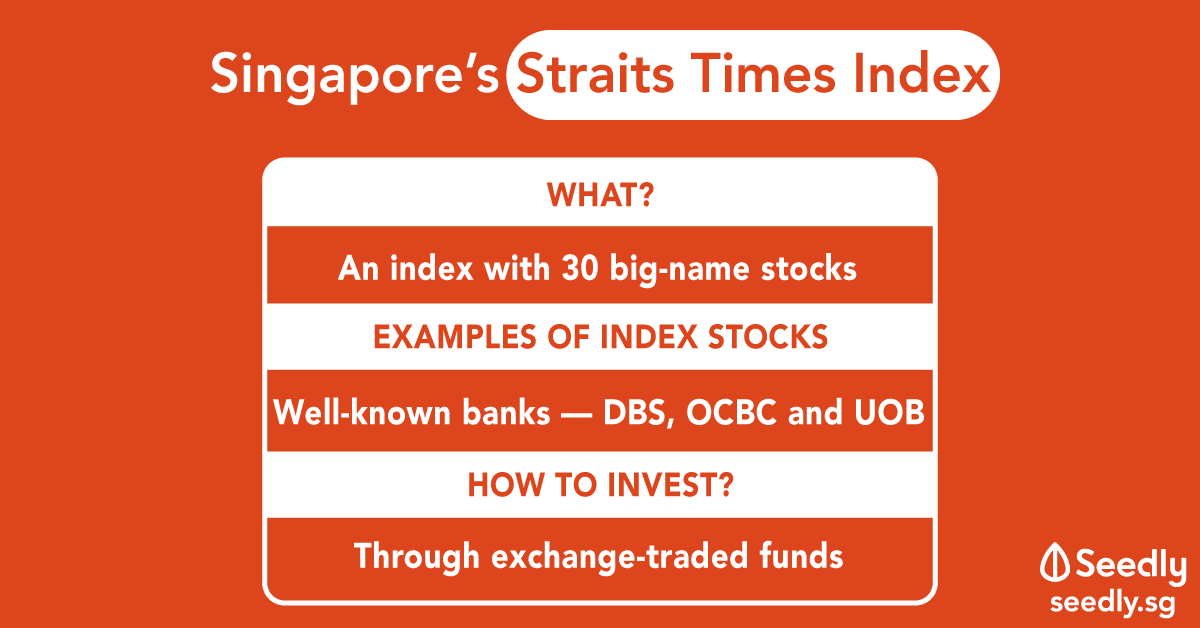 Singapore's Straits Times Index

WHAT?

An index with 30 big-name stocks

EXAMPLES OF INDEX STOCKS

Well-known banks — DBS, OCBC and UOB

HOW TO INVEST?

Through exchange-traded funds

Seedly
seedly.sg